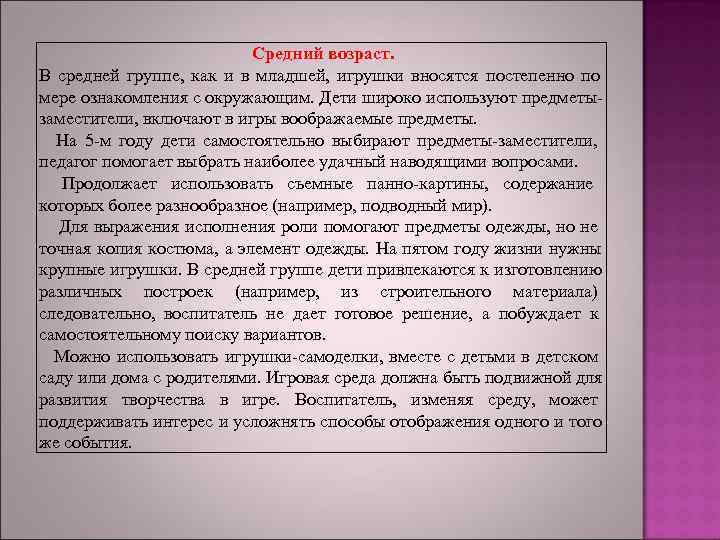 Средний возраст.
В средней группе, как и в младшей, игрушки вносятся постепенно по мере ознакомления с окружающим. Дети широко используют предметы-заместители, включают в игры воображаемые предметы.

На 5-м году дети самостоятельно выбирают предметы-заместители, педагог помогает выбрать наиболее удачный наводящими вопросами.

Продолжает использовать съемные панно-картины, содержание которых более разнообразное (например, подводный мир).

Для выражения исполнения роли помогают предметы одежды, но не точная копия костюма, а элемент одежды. На пятом году жизни нужны крупные игрушки. В средней группе дети привлекаются к изготовлению различных построек (например, из строительного материала) следовательно, воспитатель не дает готовое решение, а побуждает к самостоятельному поиску вариантов.

Можно использовать игрушки-самоделки, вместе с детьми в детском саду или дома с родителями. Игровая среда должна быть подвижной для развития творчества в игре. Воспитатель, изменяя среду, может поддерживать интерес и усложнять способы отображения одного и того же события.